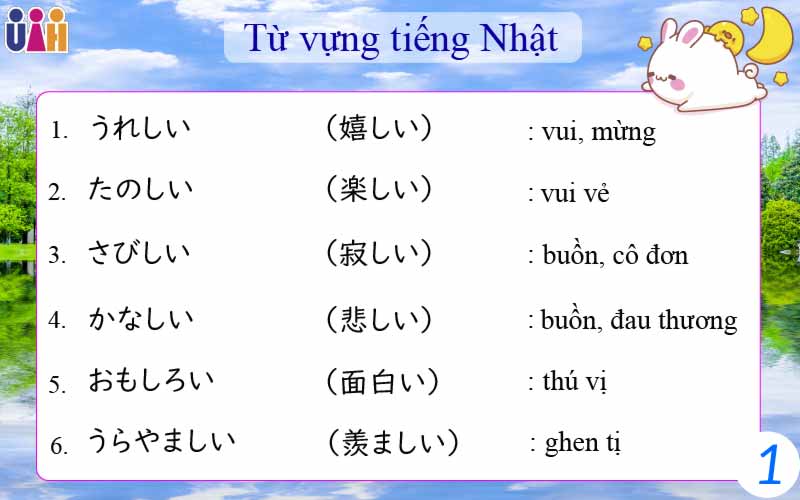 UAH

Từ vựng tiếng Nhật

1. うれしい （嬉しい） : vui, mừng

2. たのしい （楽しい） : vui vẻ

3. さびしい （寂しい） : buồn, cô đơn

4. かなしい （悲しい） : buồn, đau thương

5. おもしろい （面白い） : thú vị

6. うらやましい （羨ましい） : ghen tị

1